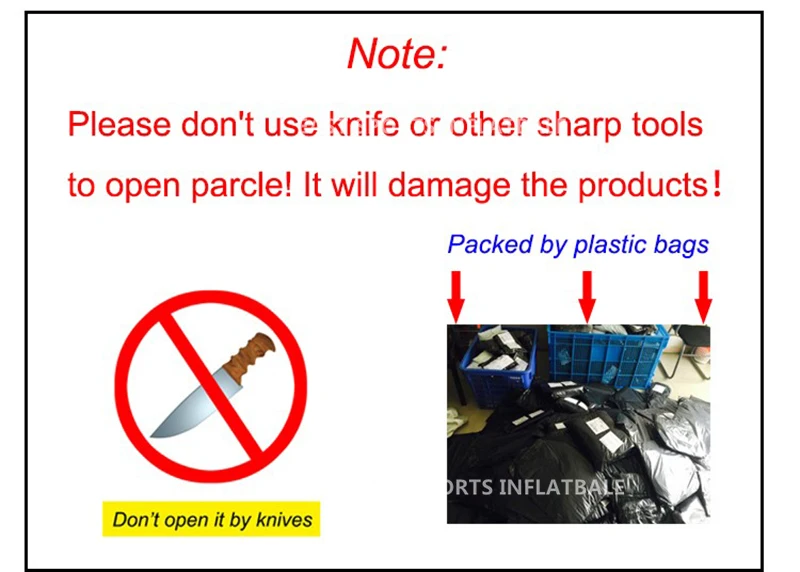 Note:

Please don't use knife or other sharp tools to open parcle! It will damage the products!

Packed by plastic bags

ORTS INFLATBALE

Don't open it by knives